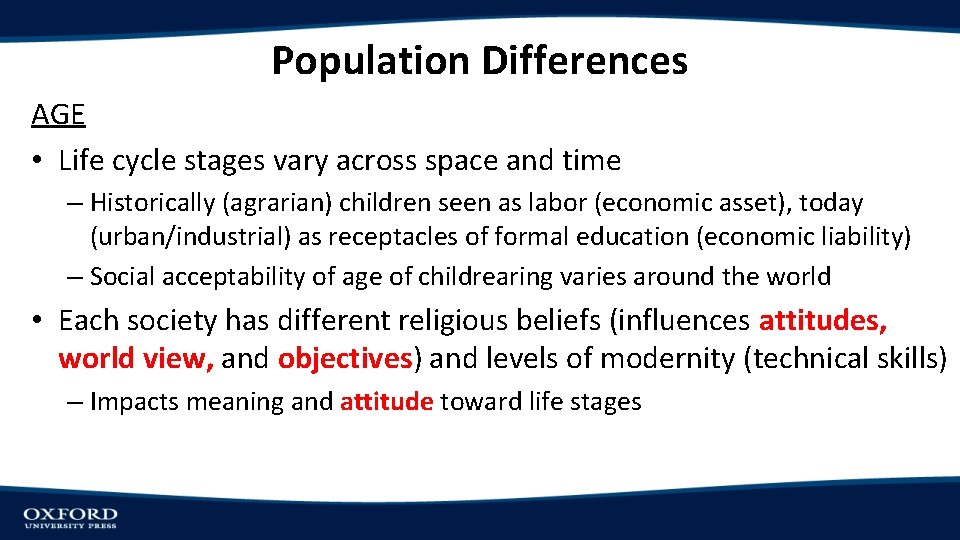 Population Differences

AGE

• Life cycle stages vary across space and time

– Historically (agrarian) children seen as labor (economic asset), today (urban/industrial) as receptacles of formal education (economic liability)

– Social acceptability of age of childrearing varies around the world

• Each society has different religious beliefs (influences attitudes, world view, and objectives) and levels of modernity (technical skills)

– Impacts meaning and attitude toward life stages

OXFORD
UNIVERSITY PRESS